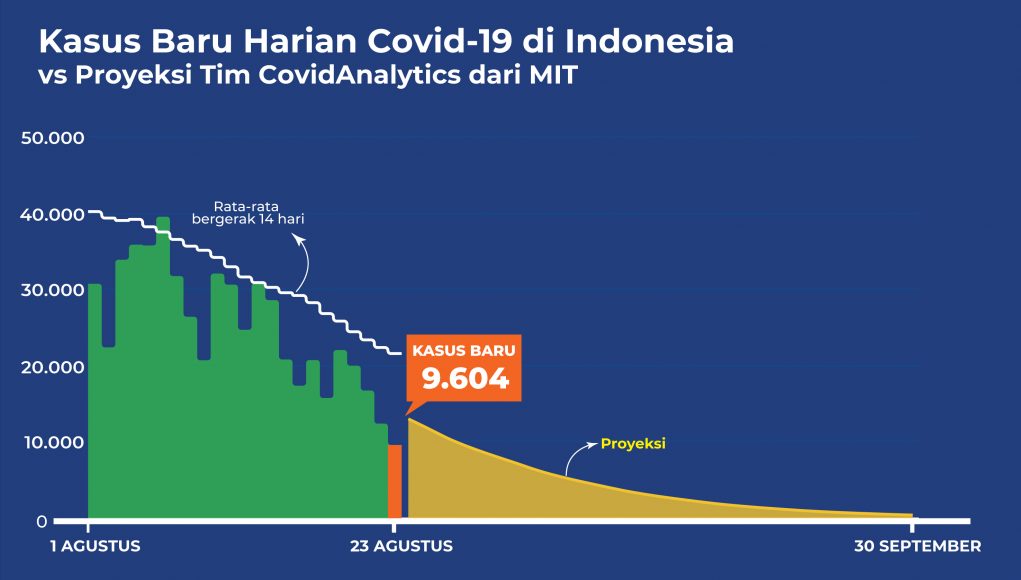 Kasus Baru Harian Covid-19 di Indonesia
vs Proyeksi Tim CovidAnalytics dari MIT

50.000
40.000
30.000
20.000
10.000
0

Rata-rata bergerak 14 hari

KASUS BARU
9.604

Proyeksi

1 AGUSTUS
23 AGUSTUS
30 SEPTEMBER